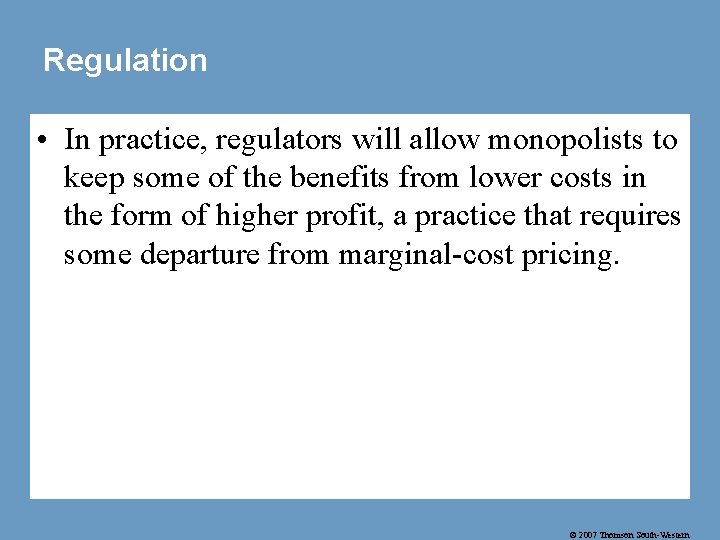 Regulation

• In practice, regulators will allow monopolists to keep some of the benefits from lower costs in the form of higher profit, a practice that requires some departure from marginal-cost pricing.

© 2007 Thomson South-Western